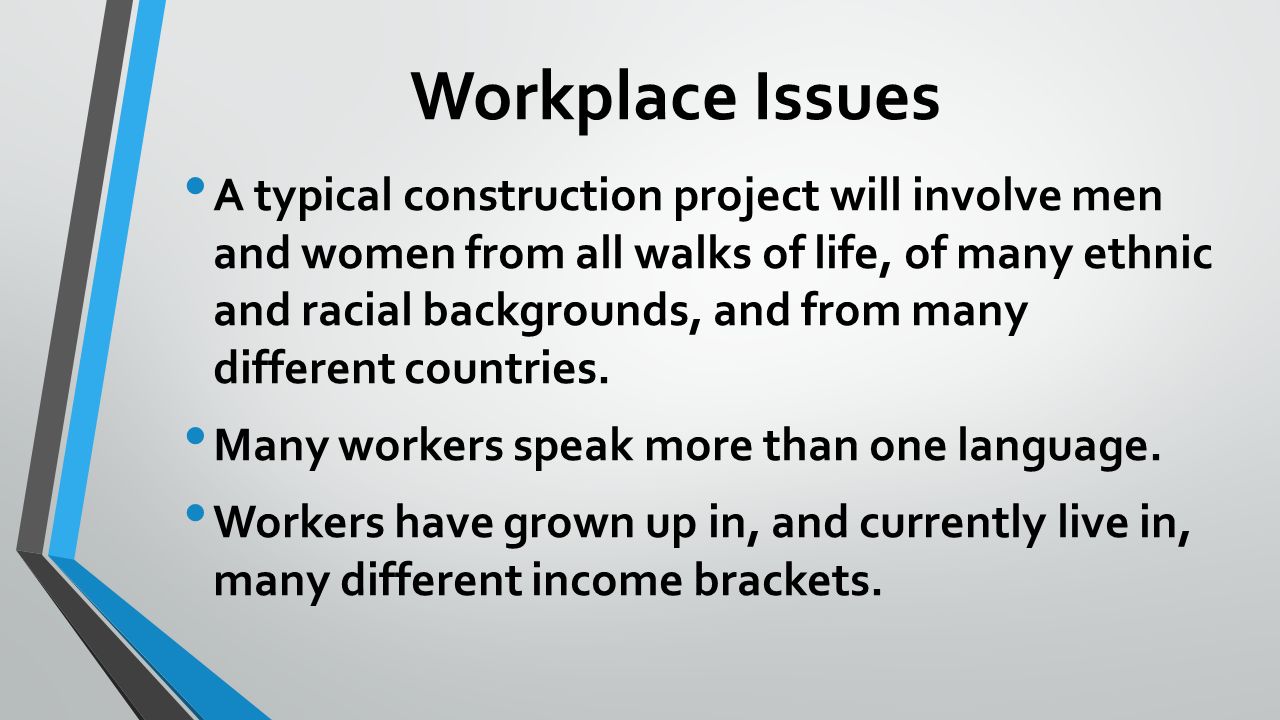 Workplace Issues

• A typical construction project will involve men and women from all walks of life, of many ethnic and racial backgrounds, and from many different countries.

• Many workers speak more than one language.

• Workers have grown up in, and currently live in, many different income brackets.